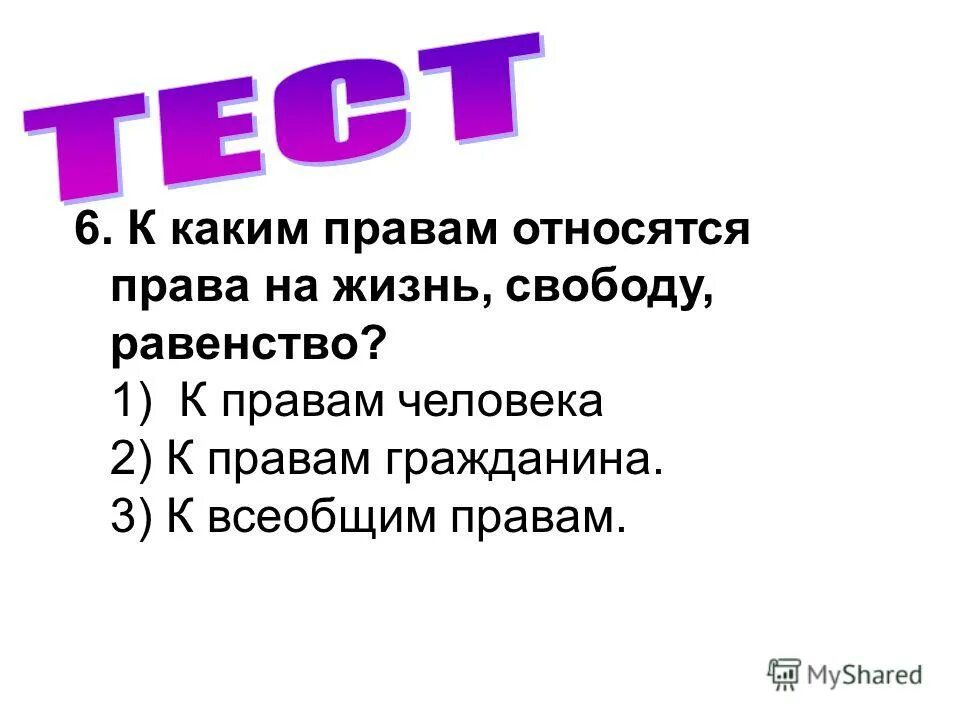 ТЕСТ

6. К каким правам относятся права на жизнь, свободу, равенство?
1) К правам человека
2) К правам гражданина.
3) К всеобщим правам.

MyShared